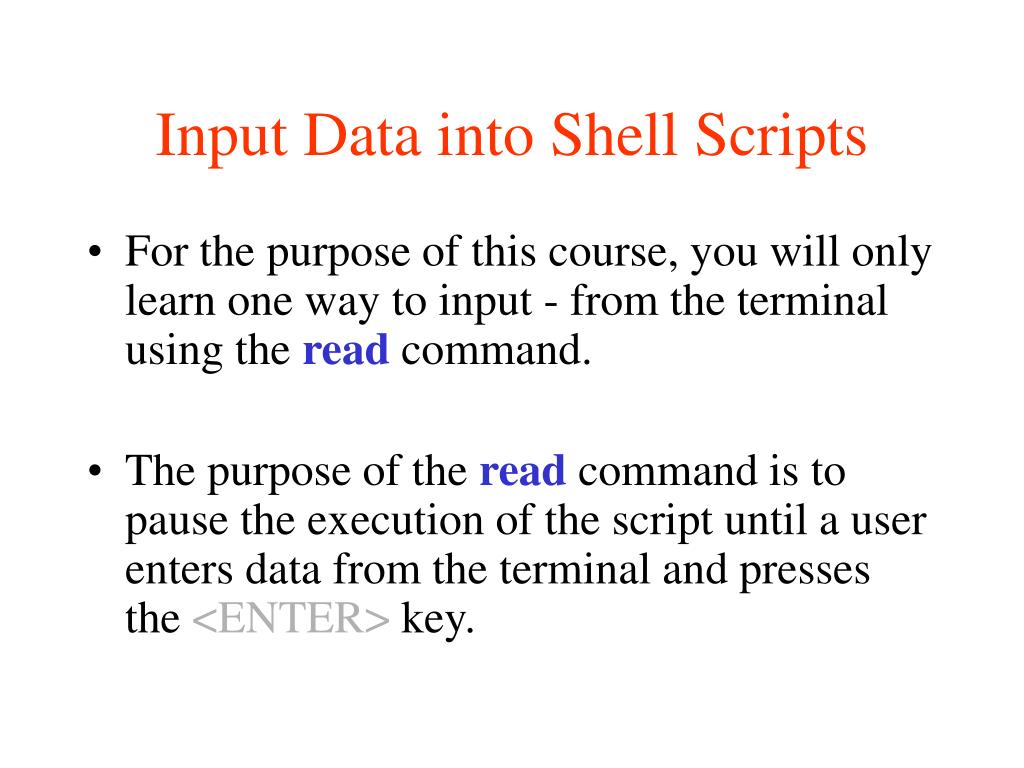 Input Data into Shell Scripts

• For the purpose of this course, you will only learn one way to input - from the terminal using the read command.

• The purpose of the read command is to pause the execution of the script until a user enters data from the terminal and presses the <ENTER> key.